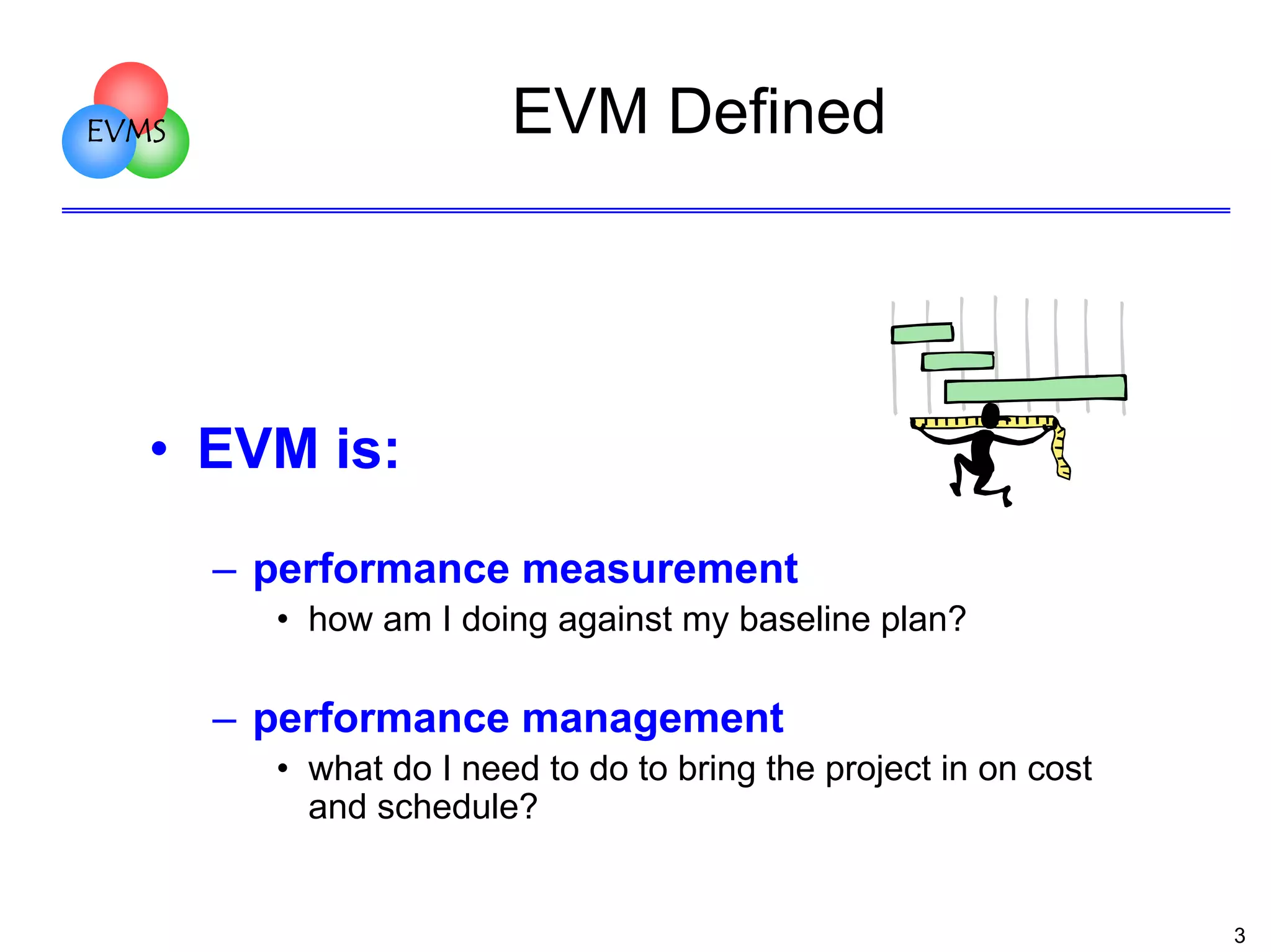 EVMS

EVM Defined

• EVM is:

– performance measurement

• how am I doing against my baseline plan?

– performance management

• what do I need to do to bring the project in on cost and schedule?

3